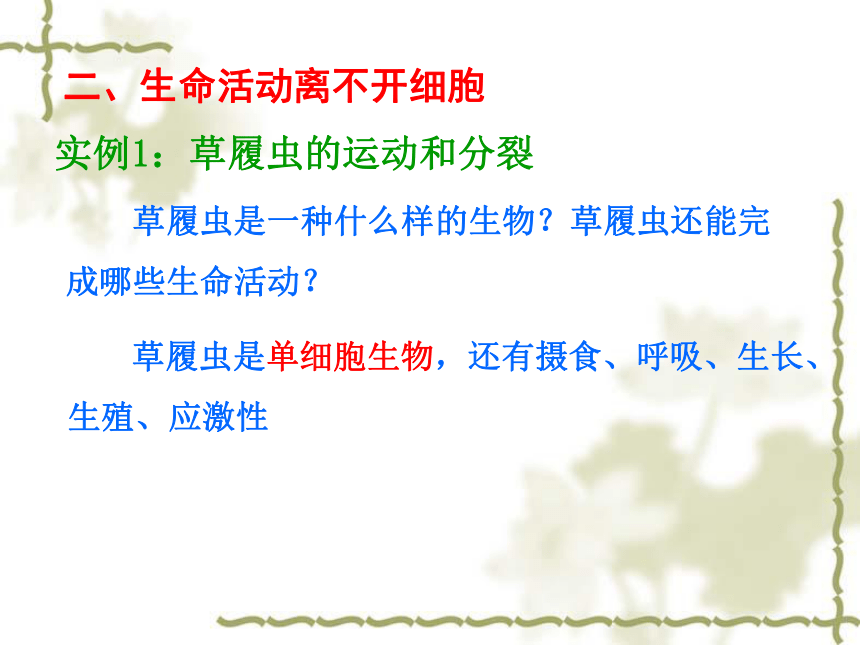 二、生命活动离不开细胞

实例1：草履虫的运动和分裂

草履虫是一种什么样的生物？草履虫还能完成哪些生命活动？

草履虫是单细胞生物，还有摄食、呼吸、生长、生殖、应激性